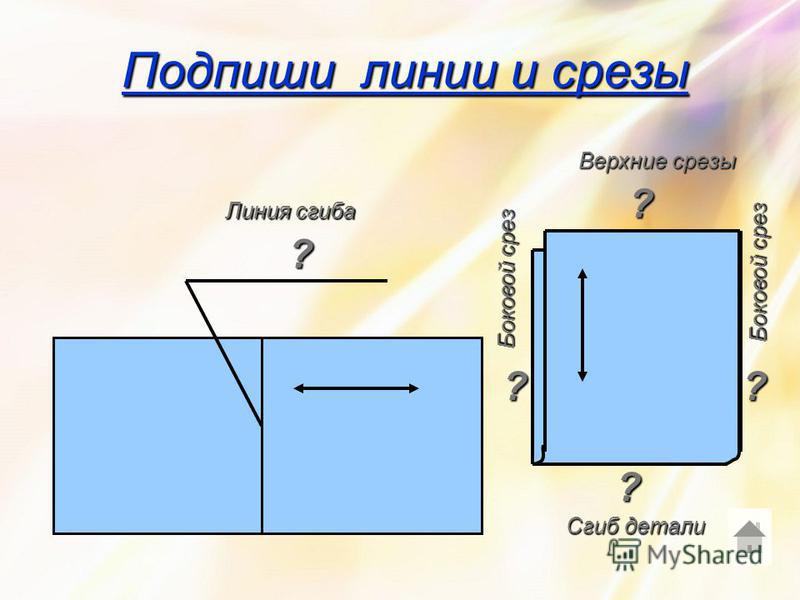 Подпиши линии и срезы

Линия сгиба

?

Верхние срезы

?

Боковой срез

?

Боковой срез

?

?

Сгиб детали

MyShared